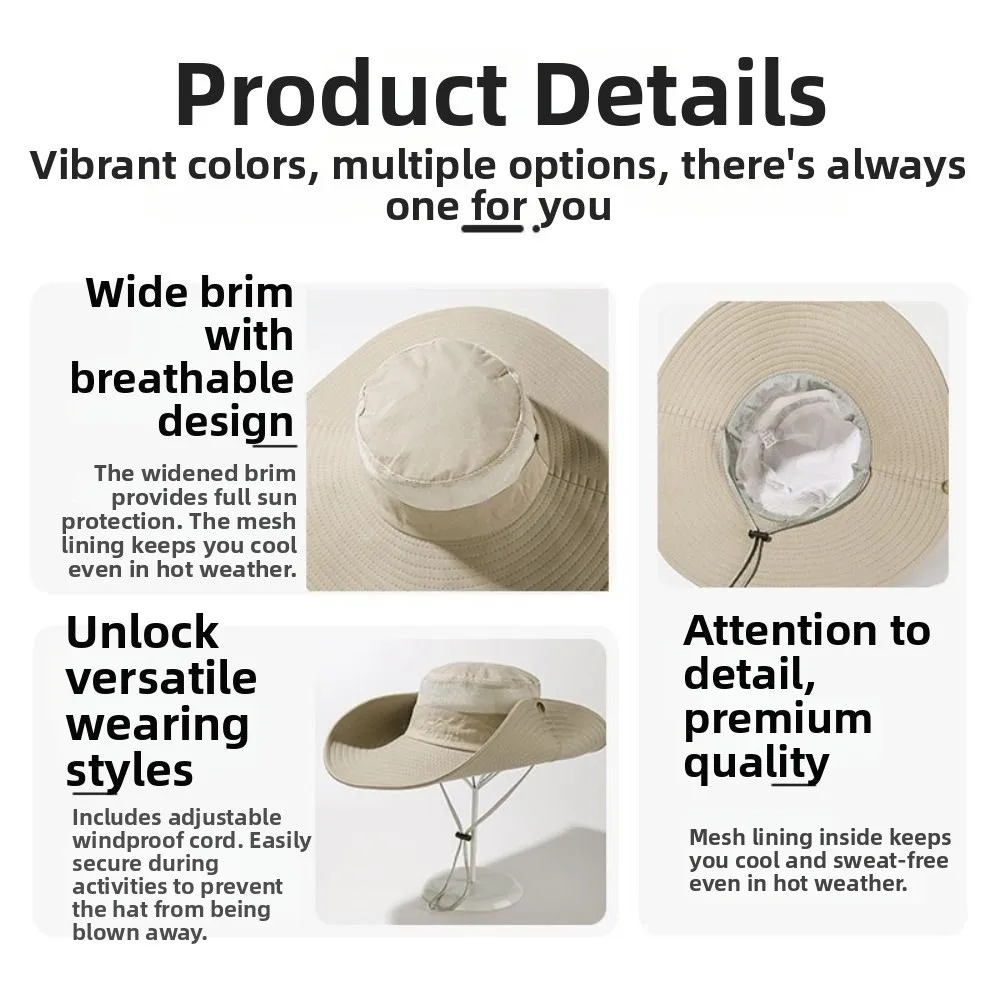 Product Details

Vibrant colors, multiple options, there's always one for you

Wide brim with breathable design

The widened brim provides full sun protection. The mesh lining keeps you cool even in hot weather.

Unlock versatile wearing styles

Includes adjustable windproof cord. Easily secure during activities to prevent the hat from being blown away.

Attention to detail, premium quality

Mesh lining inside keeps you cool and sweat-free even in hot weather.